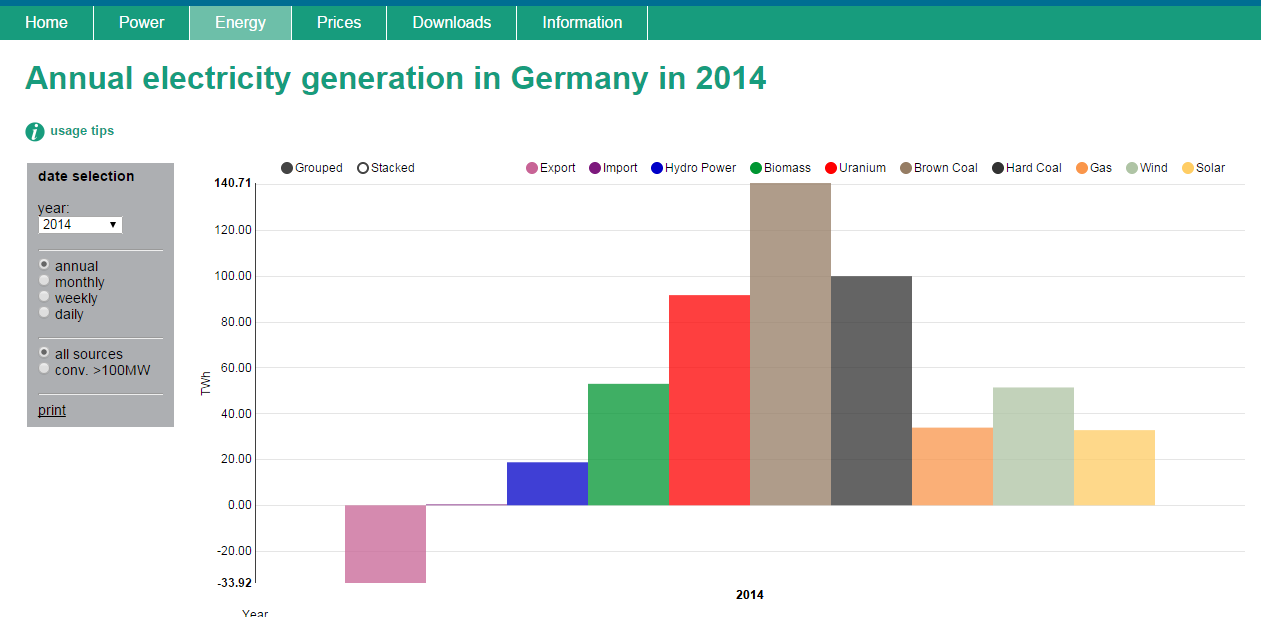 Home Power Energy Prices Downloads Information

Annual electricity generation in Germany in 2014

usage tips

date selection

year:
2014

annual
monthly
weekly
daily

all sources
conv. >100MW

print

Grouped Stacked

Export Import Hydro Power Biomass Uranium Brown Coal Hard Coal Gas Wind Solar

140.71
120.00
100.00
80.00
60.00
40.00
20.00
0.00
-20.00
-33.92

TWh

2014

Year